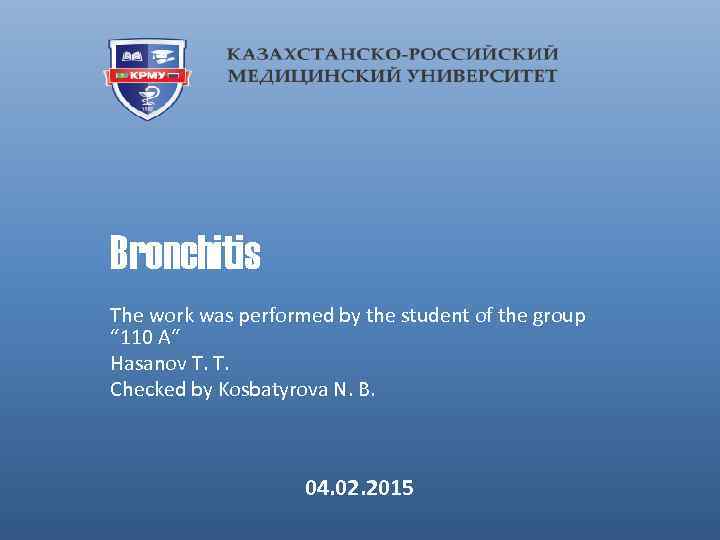 КРМУ

КАЗАХСТАНСКО-РОССИЙСКИЙ МЕДИЦИНСКИЙ УНИВЕРСИТЕТ

Bronchitis

The work was performed by the student of the group “110 A”
Hasanov T. T.
Checked by Kosbatyrova N. B.

04.02.2015